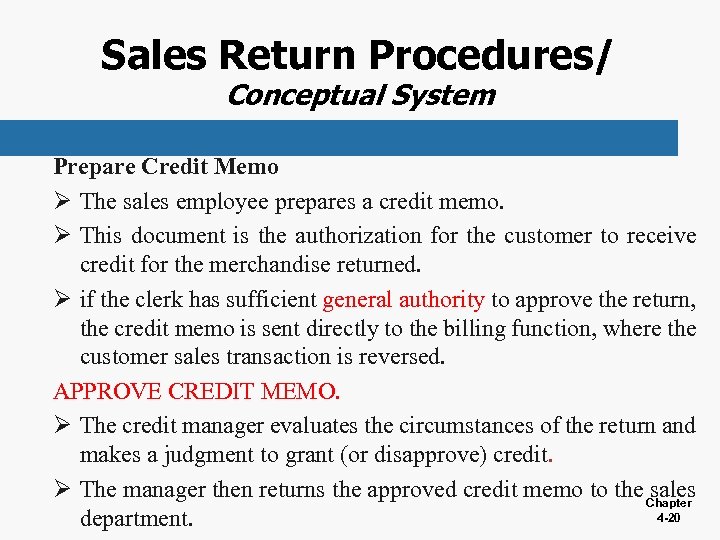 Sales Return Procedures/
Conceptual System

Prepare Credit Memo

➢ The sales employee prepares a credit memo.

➢ This document is the authorization for the customer to receive credit for the merchandise returned.

➢ if the clerk has sufficient general authority to approve the return, the credit memo is sent directly to the billing function, where the customer sales transaction is reversed.

APPROVE CREDIT MEMO.

➢ The credit manager evaluates the circumstances of the return and makes a judgment to grant (or disapprove) credit.

➢ The manager then returns the approved credit memo to the sales department.

Chapter
4-20